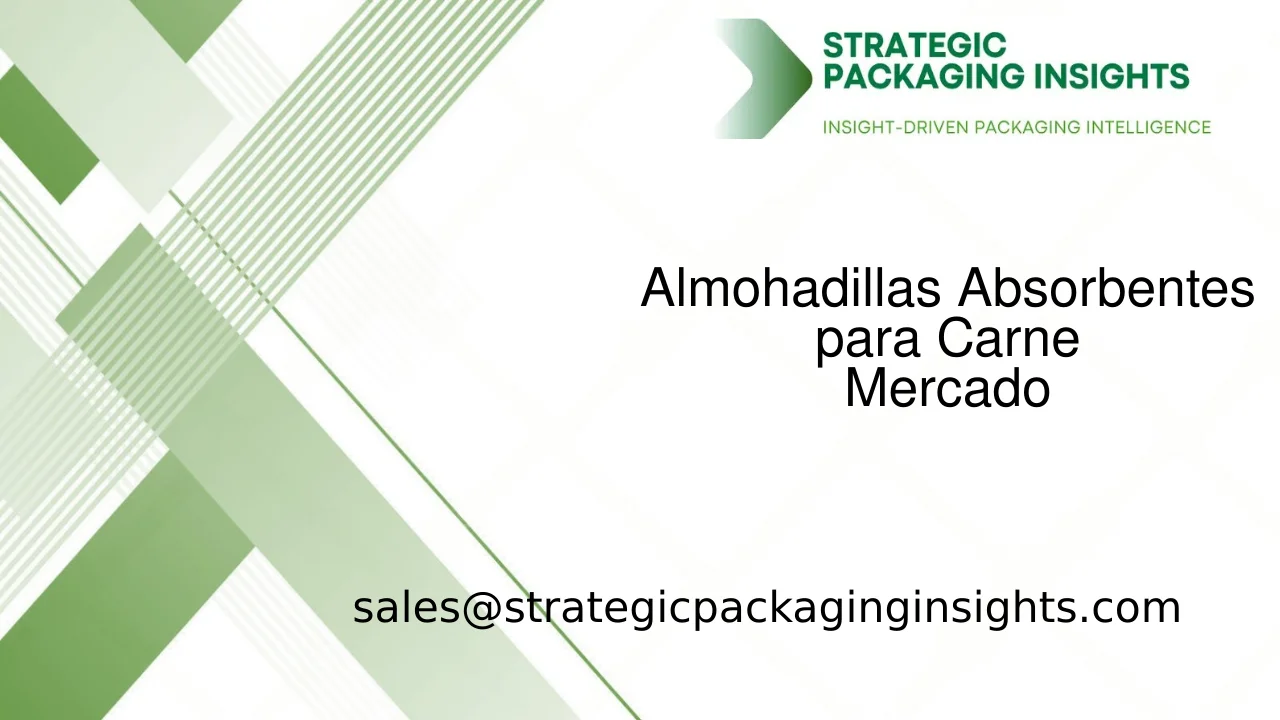 STRATEGIC
PACKAGING INSIGHTS
INSIGHT-DRIVEN PACKAGING INTELLIGENCE

Almohadillas Absorbentes para Carne Mercado

sales@strategicpackaginginsights.com